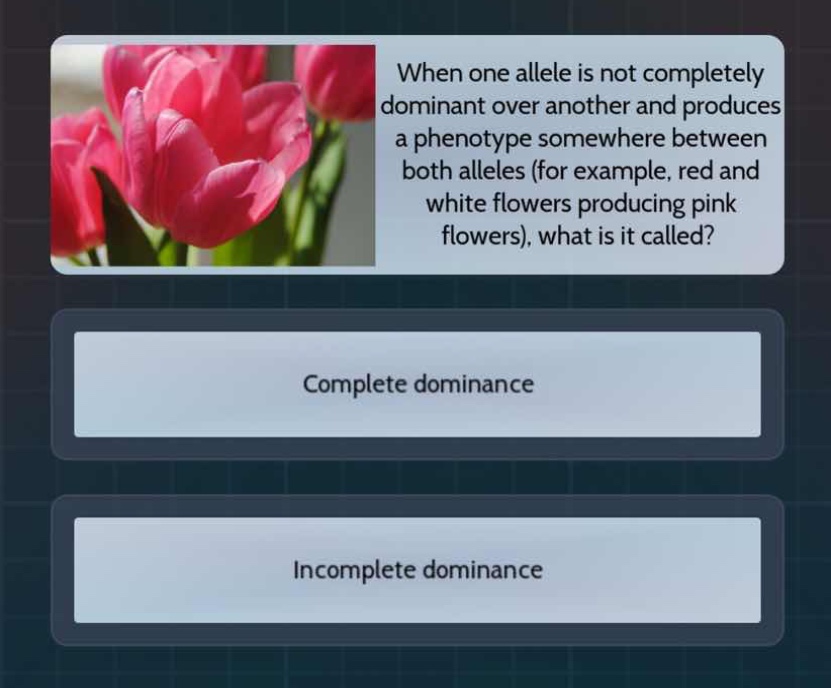 When one allele is not completely dominant over another and produces a phenotype somewhere between both alleles (for example, red and white flowers producing pink flowers), what is it called?

Complete dominance

Incomplete dominance